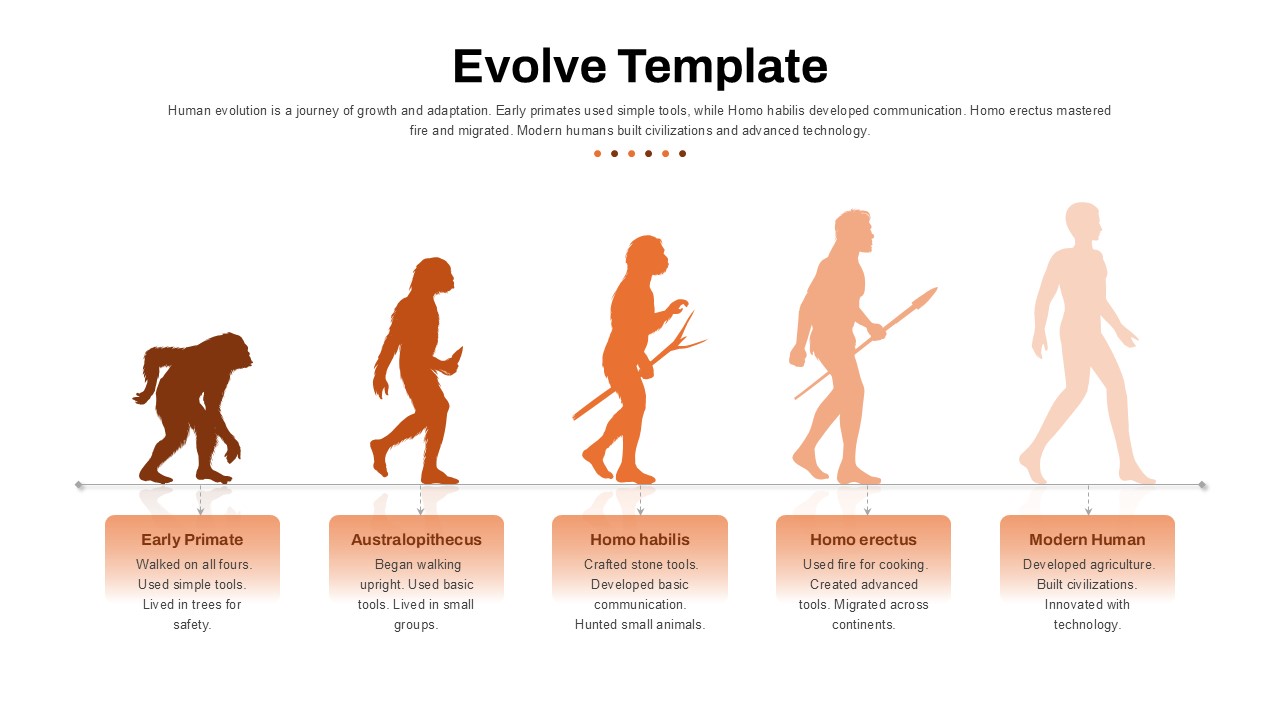 Evolve Template

Human evolution is a journey of growth and adaptation. Early primates used simple tools, while Homo habilis developed communication. Homo erectus mastered fire and migrated. Modern humans built civilizations and advanced technology.

Early Primate
Walked on all fours. Used simple tools. Lived in trees for safety.

Australopithecus
Began walking upright. Used basic tools. Lived in small groups.

Homo habilis
Crafted stone tools. Developed basic communication. Hunted small animals.

Homo erectus
Used fire for cooking. Created advanced tools. Migrated across continents.

Modern Human
Developed agriculture. Built civilizations. Innovated with technology.